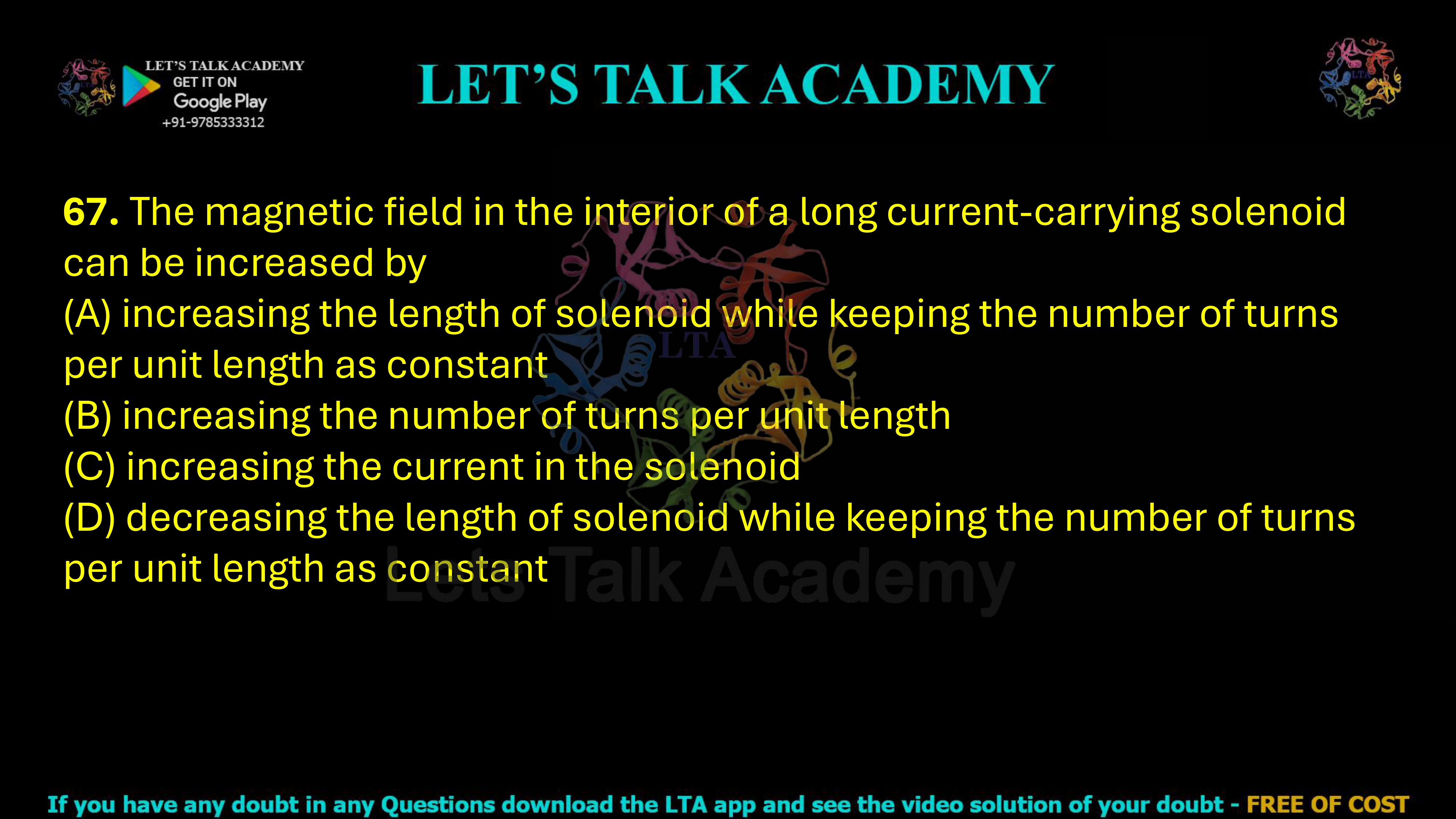 LET'S TALK ACADEMY
GET IT ON
Google Play
+91-9785333312

LET'S TALK ACADEMY

67. The magnetic field in the interior of a long current-carrying solenoid can be increased by
(A) increasing the length of solenoid while keeping the number of turns per unit length as constant
(B) increasing the number of turns per unit length
(C) increasing the current in the solenoid
(D) decreasing the length of solenoid while keeping the number of turns per unit length as constant

If you have any doubt in any Questions download the LTA app and see the video solution of your doubt - FREE OF COST

LTA

Lets Talk Academy